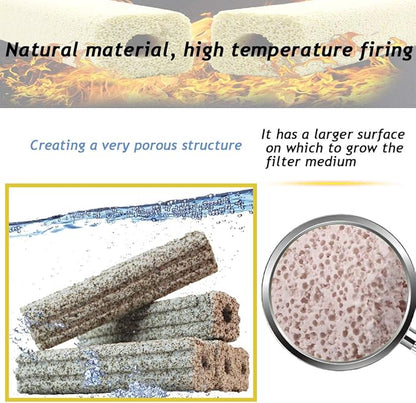 Natural material, high temperature firing

Creating a very porous structure

It has a larger surface on which to grow the filter medium